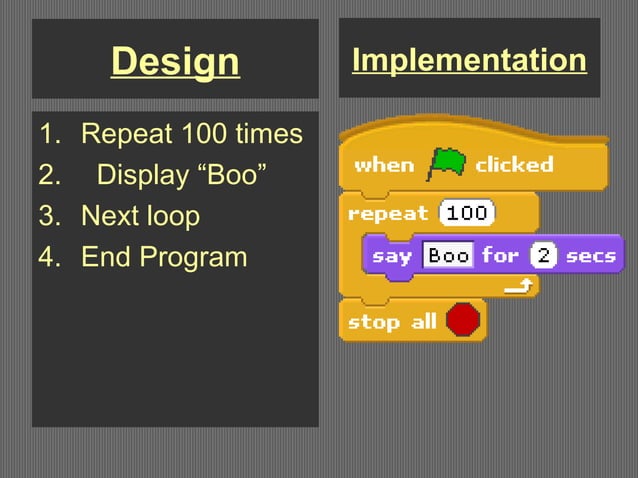 Design

1. Repeat 100 times
2. Display “Boo”
3. Next loop
4. End Program

Implementation

when clicked
repeat 100
say Boo for 2 secs
stop all